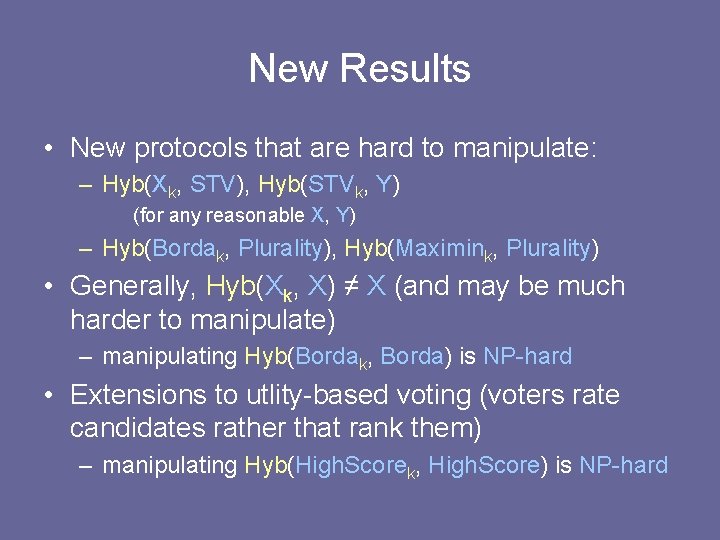 New Results

• New protocols that are hard to manipulate:
  – Hyb($X_k$, STV), Hyb($STV_k$, Y)
    (for any reasonable X, Y)
  – Hyb($Borda_k$, Plurality), Hyb($Maximin_k$, Plurality)
• Generally, Hyb($X_k$, X) ≠ X (and may be much harder to manipulate)
  – manipulating Hyb($Borda_k$, Borda) is NP-hard
• Extensions to utlity-based voting (voters rate candidates rather that rank them)
  – manipulating Hyb($HighScore_k$, HighScore) is NP-hard